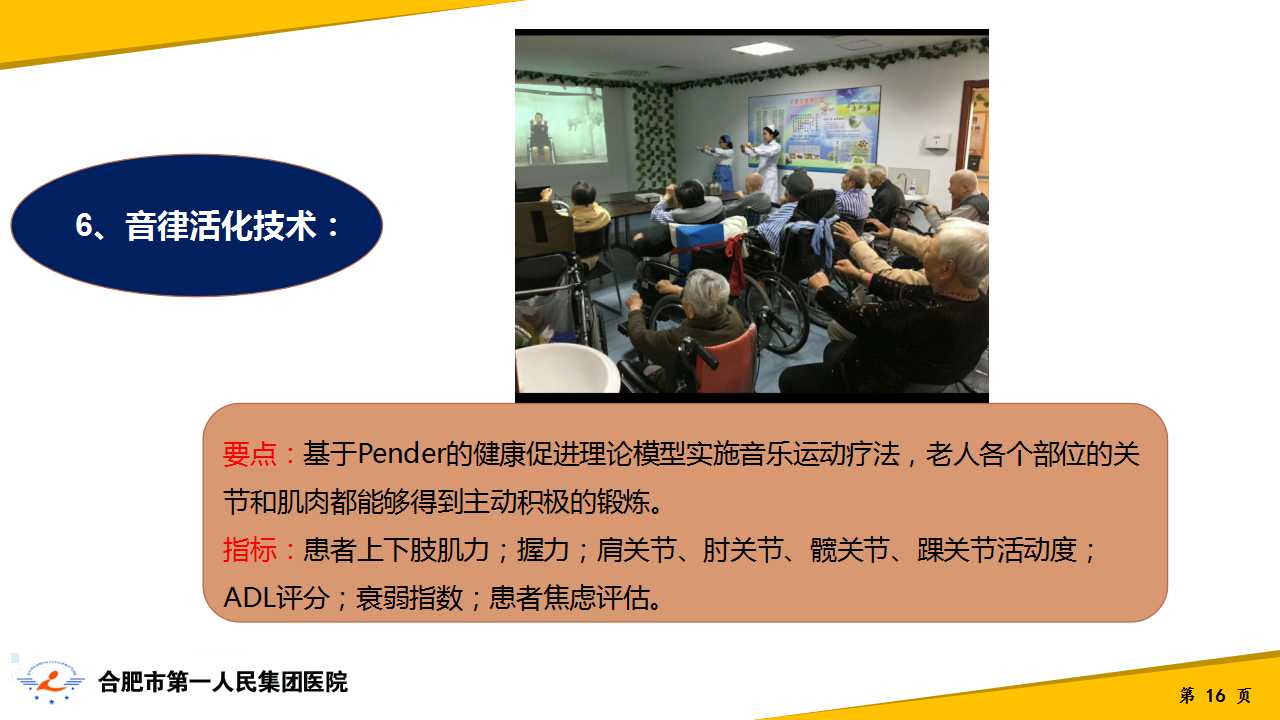 6、音律活化技术：

要点：基于Pender的健康促进理论模型实施音乐运动疗法，老人各个部位的关节和肌肉都能够得到主动积极的锻炼。

指标：患者上下肢肌力；握力；肩关节、肘关节、髋关节、踝关节活动度；ADL评分；衰弱指数；患者焦虑评估。

合肥市第一人民集团医院

第 16 页